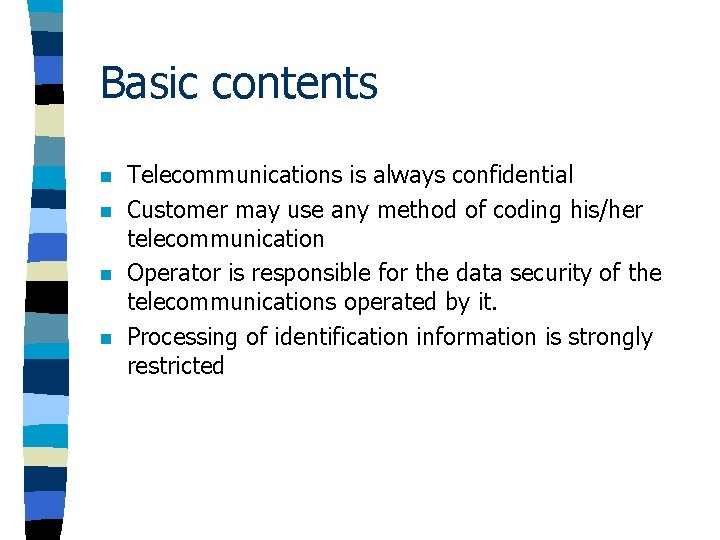 Basic contents

• Telecommunications is always confidential
• Customer may use any method of coding his/her telecommunication
• Operator is responsible for the data security of the telecommunications operated by it.
• Processing of identification information is strongly restricted